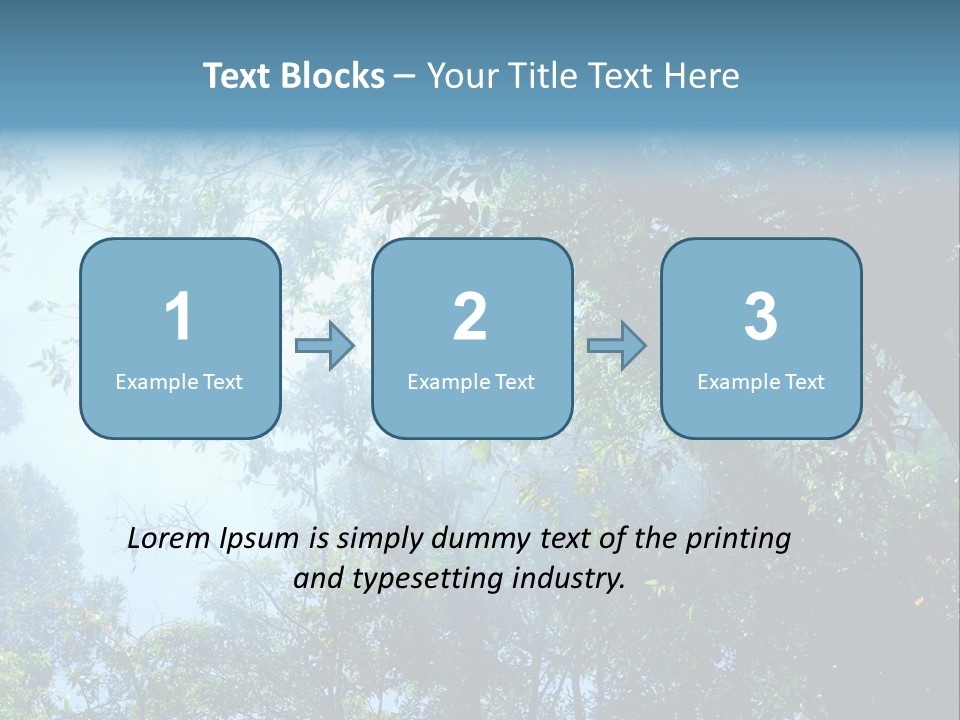 Text Blocks – Your Title Text Here

1
Example Text

2
Example Text

3
Example Text

Lorem Ipsum is simply dummy text of the printing and typesetting industry.